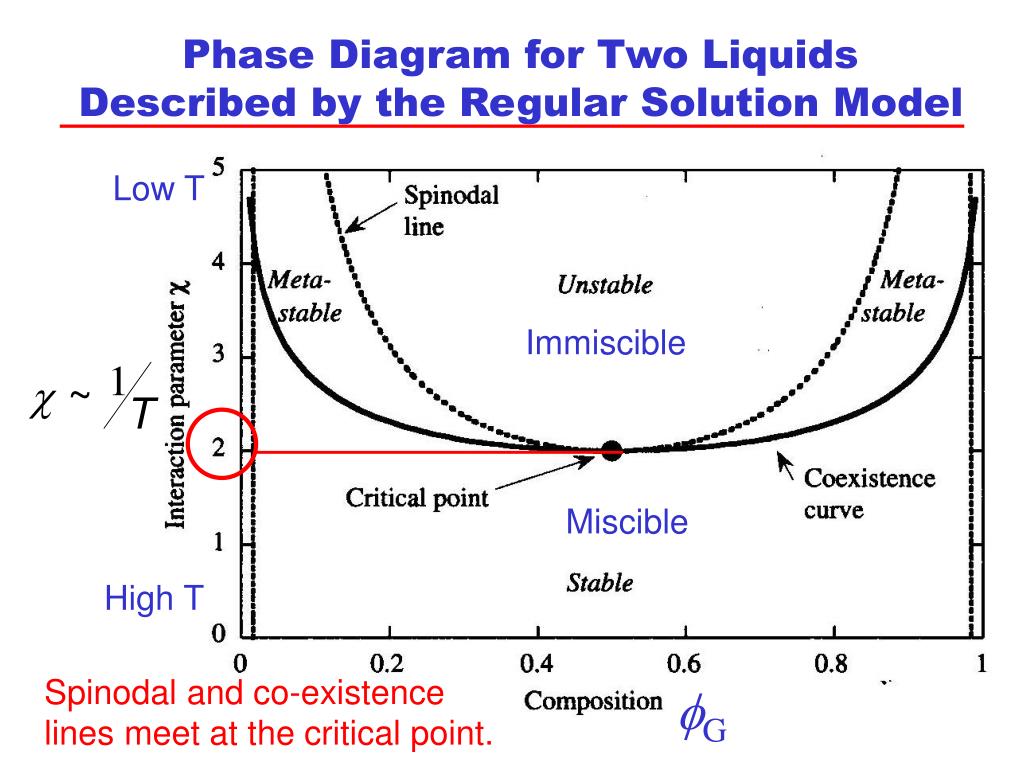 Phase Diagram for Two Liquids Described by the Regular Solution Model

Low T

$\chi \sim \frac{1}{T}$

High T

Interaction parameter $\chi$

5
4
3
2
1
0

Spinodal line

Meta-stable

Unstable

Meta-stable

Immiscible

Critical point

Coexistence curve

Miscible

Stable

0
0.2
0.4
0.6
0.8
1

Composition $\phi_G$

Spinodal and co-existence lines meet at the critical point.